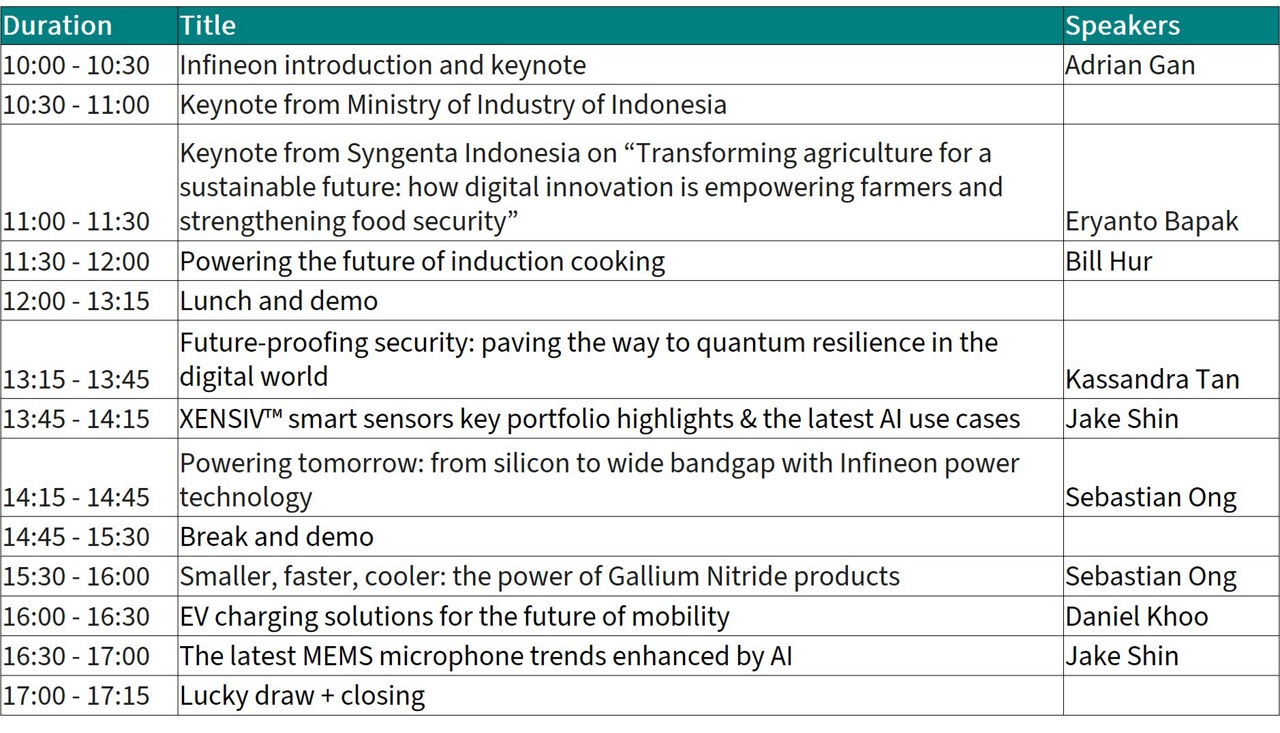 | Duration | Title | Speakers |
|---|---|---|
| 10:00 - 10:30 | Infineon introduction and keynote | Adrian Gan |
| 10:30 - 11:00 | Keynote from Ministry of Industry of Indonesia | |
| 11:00 - 11:30 | Keynote from Syngenta Indonesia on “Transforming agriculture for a sustainable future: how digital innovation is empowering farmers and strengthening food security” | Eryanto Bapak |
| 11:30 - 12:00 | Powering the future of induction cooking | Bill Hur |
| 12:00 - 13:15 | Lunch and demo | |
| 13:15 - 13:45 | Future-proofing security: paving the way to quantum resilience in the digital world | Kassandra Tan |
| 13:45 - 14:15 | XENSIV™ smart sensors key portfolio highlights & the latest AI use cases | Jake Shin |
| 14:15 - 14:45 | Powering tomorrow: from silicon to wide bandgap with Infineon power technology | Sebastian Ong |
| 14:45 - 15:30 | Break and demo | |
| 15:30 - 16:00 | Smaller, faster, cooler: the power of Gallium Nitride products | Sebastian Ong |
| 16:00 - 16:30 | EV charging solutions for the future of mobility | Daniel Khoo |
| 16:30 - 17:00 | The latest MEMS microphone trends enhanced by AI | Jake Shin |
| 17:00 - 17:15 | Lucky draw + closing | |